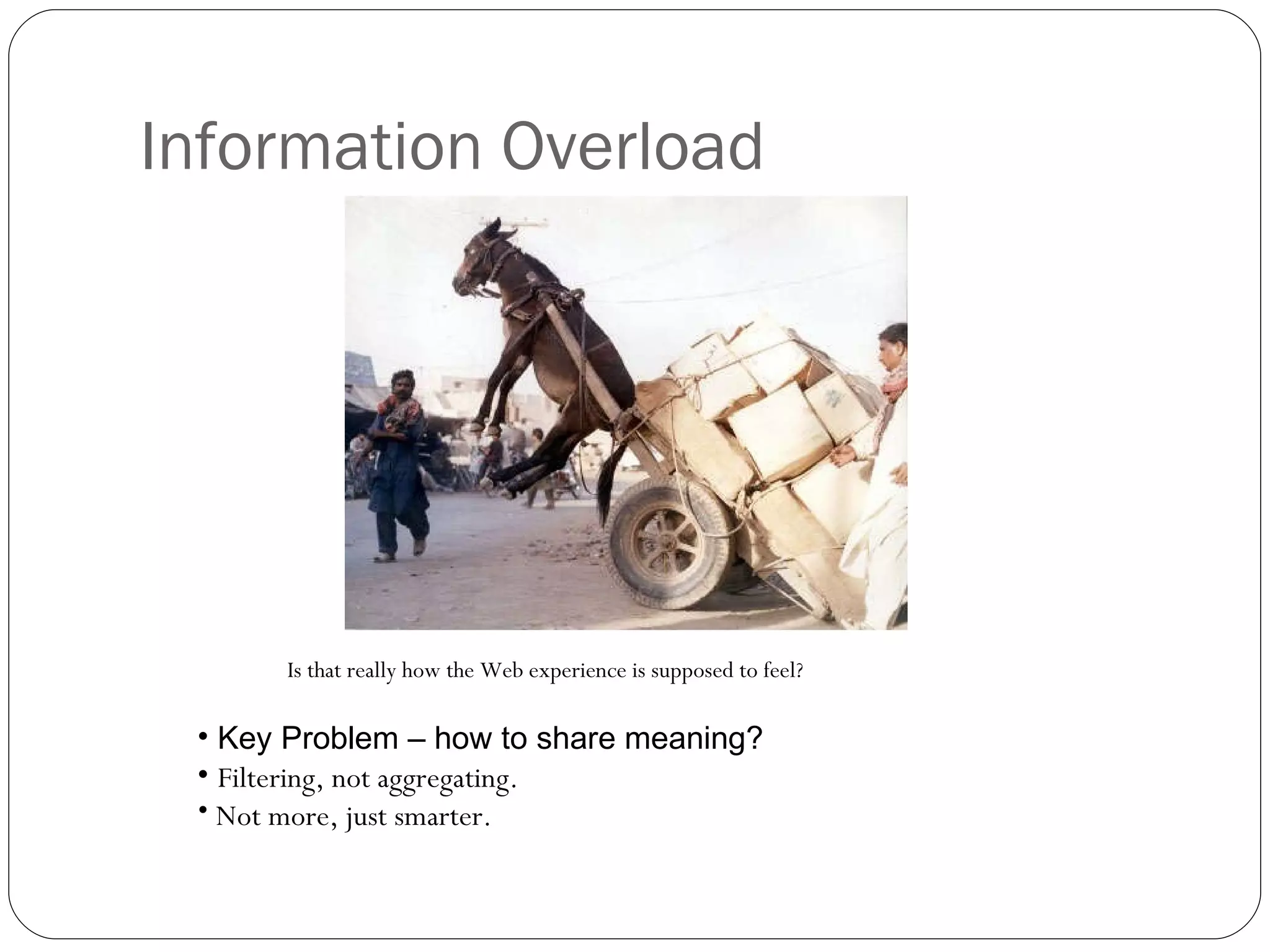 Information Overload

Is that really how the Web experience is supposed to feel?

• Key Problem – how to share meaning?
• Filtering, not aggregating.
• Not more, just smarter.